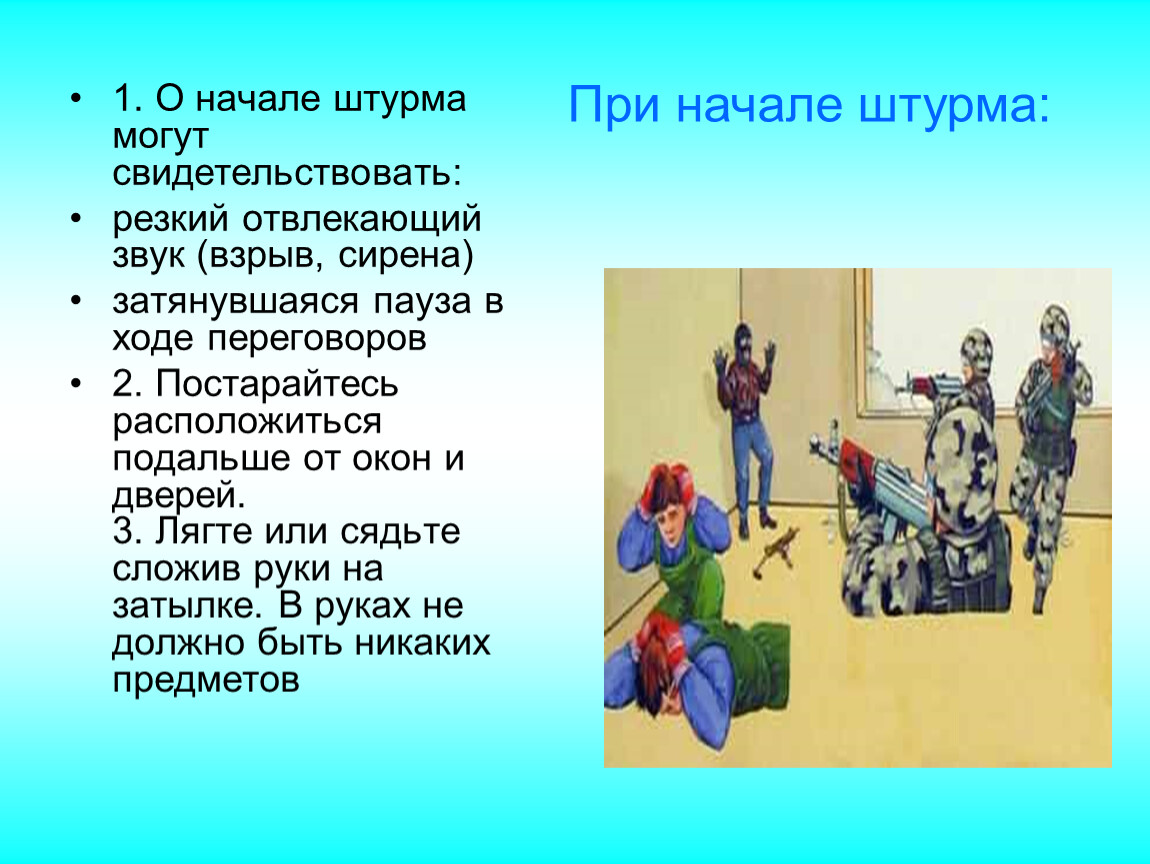 При начале штурма:

• 1. О начале штурма могут свидетельствовать:
• резкий отвлекающий звук (взрыв, сирена)
• затянувшаяся пауза в ходе переговоров
• 2. Постарайтесь расположиться подальше от окон и дверей.
3. Лягте или сядьте сложив руки на затылке. В руках не должно быть никаких предметов